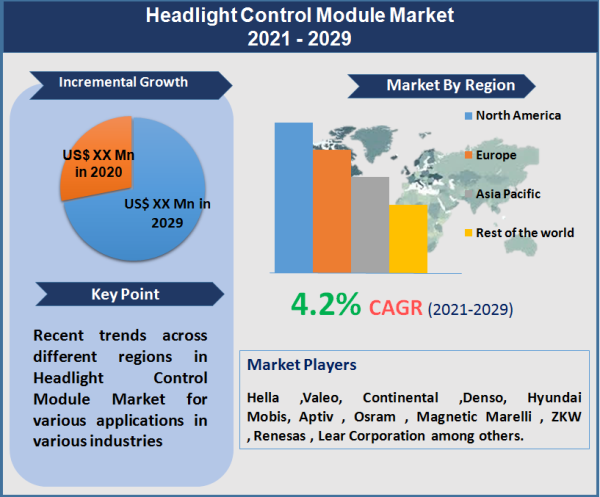 Headlight Control Module Market
2021 - 2029

Incremental Growth

US$ XX Mn in 2020

US$ XX Mn in 2029

Key Point

Recent trends across different regions in Headlight Control Module Market for various applications in various industries

Market By Region

North America
Europe
Asia Pacific
Rest of the world

4.2% CAGR (2021-2029)

Market Players

Hella ,Valeo, Continental ,Denso, Hyundai Mobis, Aptiv , Osram , Magnetic Marelli , ZKW , Renesas , Lear Corporation among others.